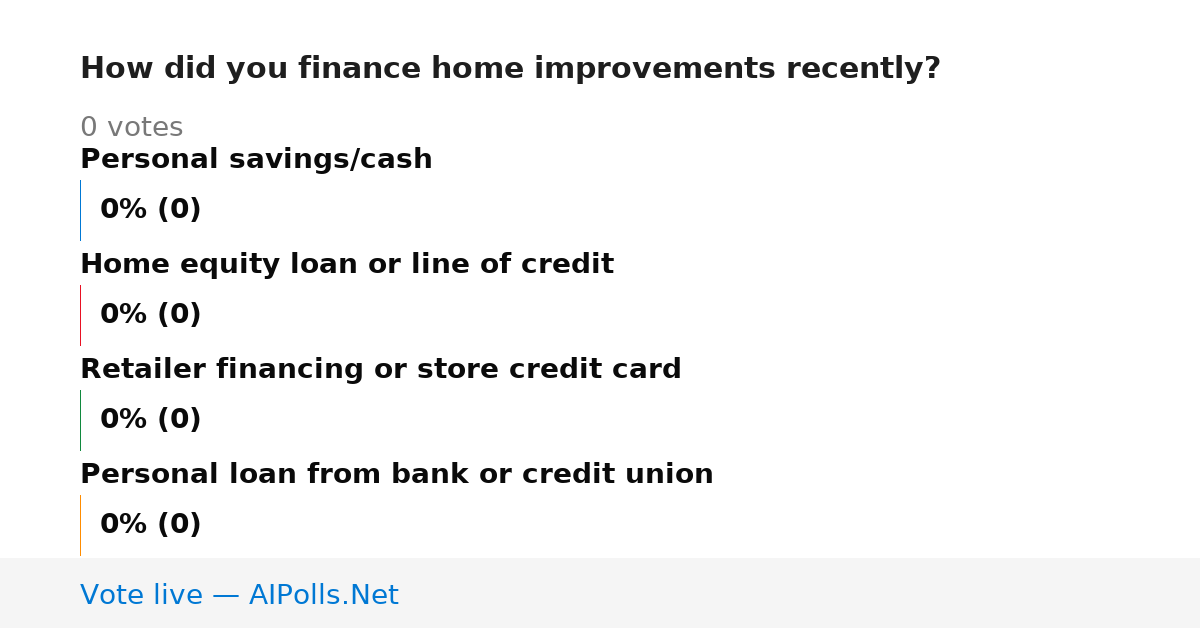 How did you finance home improvements recently?

0 votes

Personal savings/cash

0% (0)

Home equity loan or line of credit

0% (0)

Retailer financing or store credit card

0% (0)

Personal loan from bank or credit union

0% (0)

Vote live — AIPolls.Net